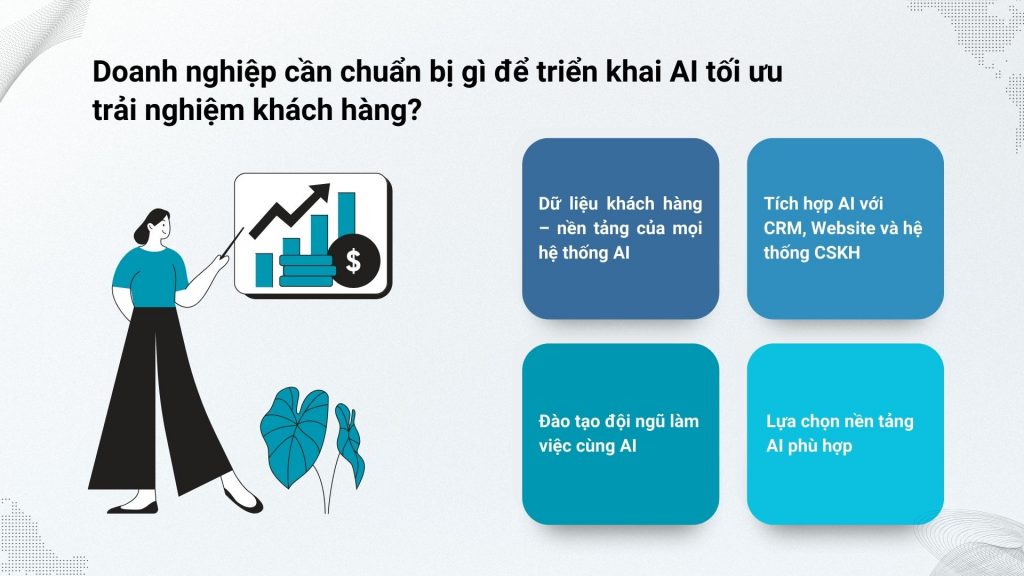 Doanh nghiệp cần chuẩn bị gì để triển khai AI tối ưu trải nghiệm khách hàng?

$

Dữ liệu khách hàng – nền tảng của mọi hệ thống AI

Tích hợp AI với CRM, Website và hệ thống CSKH

Đào tạo đội ngũ làm việc cùng AI

Lựa chọn nền tảng AI phù hợp